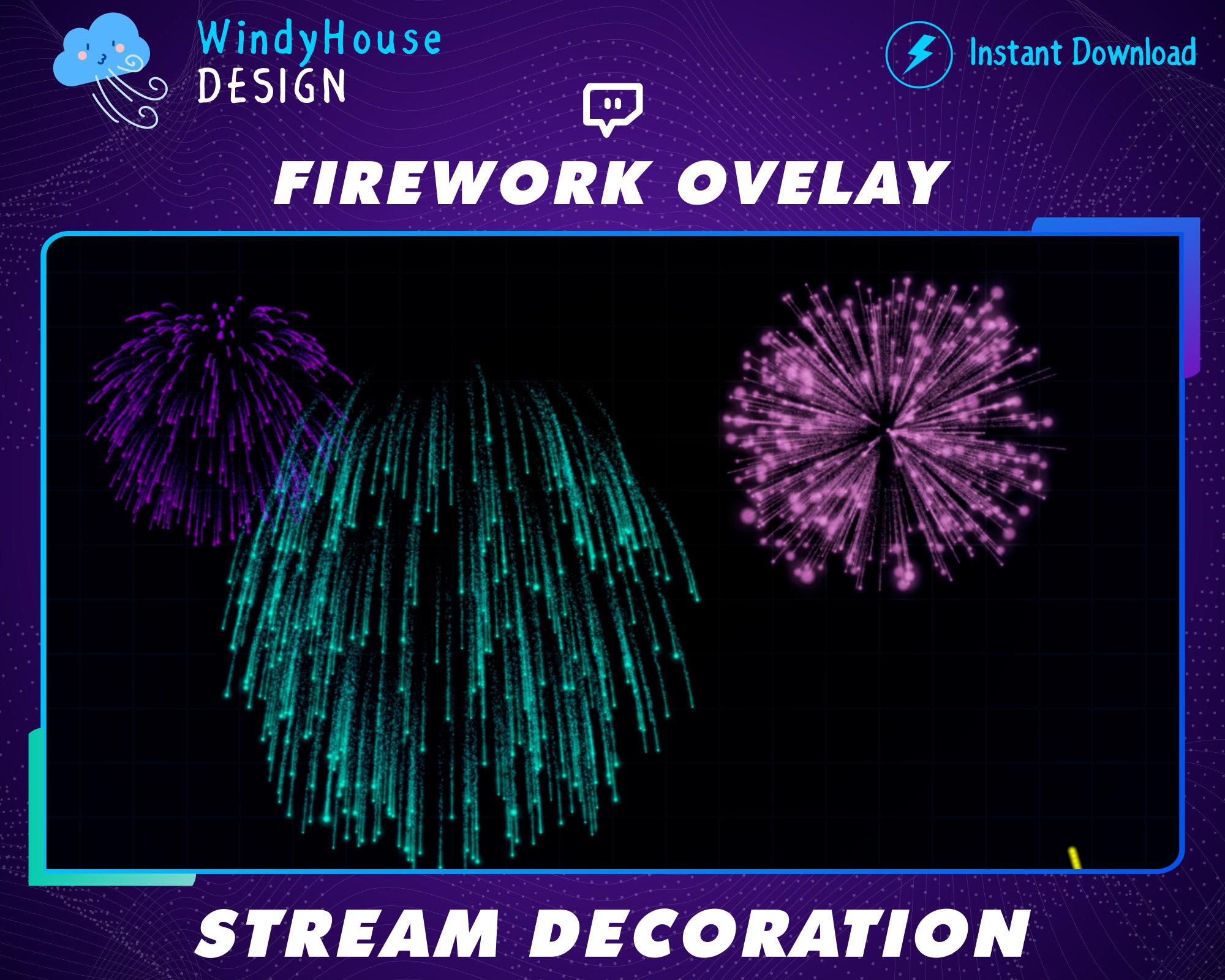 WindyHouse DESIGN

Instant Download

FIREWORK OVELAY

STREAM DECORATION